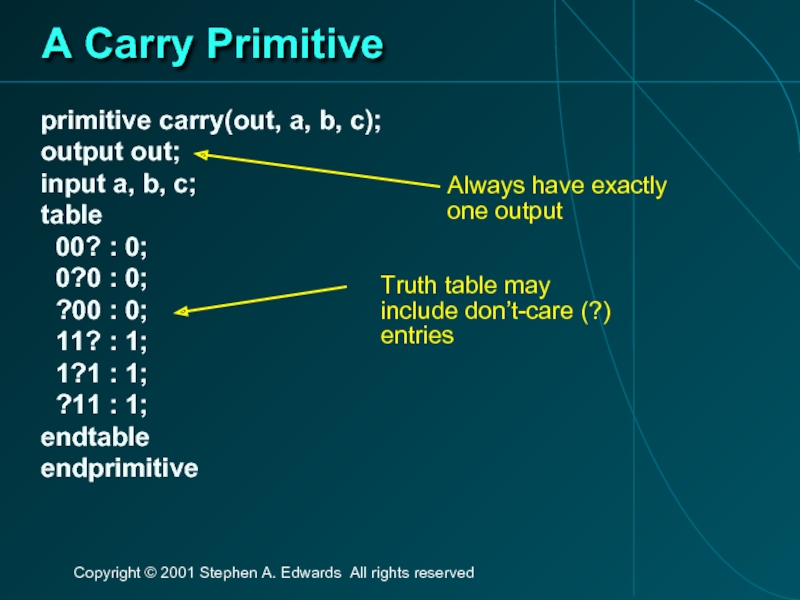 A Carry Primitive

primitive carry(out, a, b, c);
output out;
input a, b, c;
table
 00? : 0;
 0?0 : 0;
 ?00 : 0;
 11? : 1;
 1?1 : 1;
 ?11 : 1;
endtable
endprimitive

Always have exactly one output

Truth table may include don't-care (?) entries

Copyright © 2001 Stephen A. Edwards All rights reserved